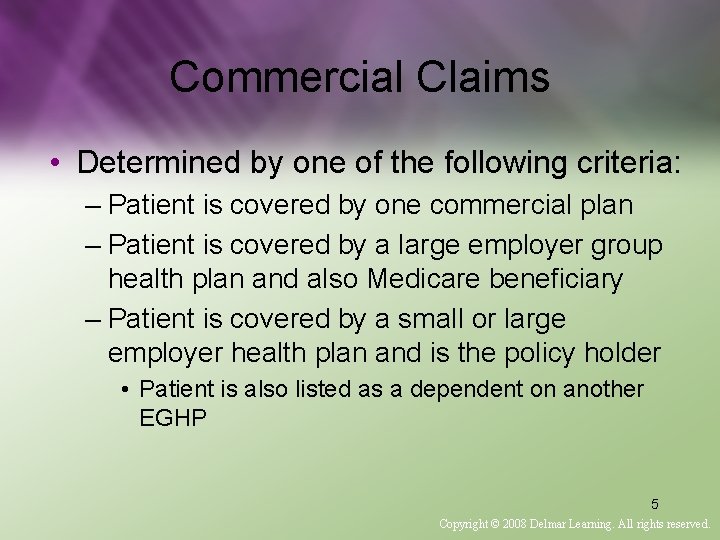 Commercial Claims

• Determined by one of the following criteria:
– Patient is covered by one commercial plan
– Patient is covered by a large employer group health plan and also Medicare beneficiary
– Patient is covered by a small or large employer health plan and is the policy holder
• Patient is also listed as a dependent on another EGHP

5

Copyright © 2008 Delmar Learning. All rights reserved.